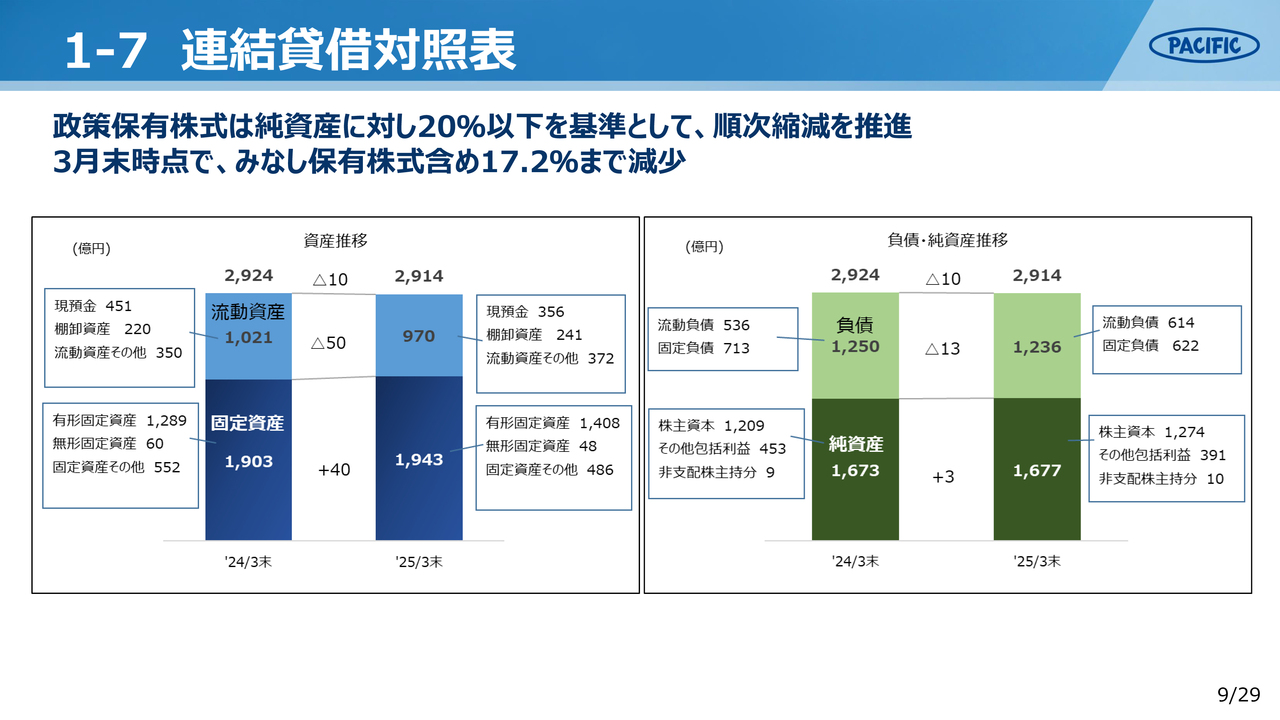 1-7 連結貸借対照表

PACIFIC

政策保有株式は純資産に対し20%以下を基準として、順次縮減を推進
3月末時点で、みなし保有株式含め17.2%まで減少

(億円)

資産推移

2,924 △10 2,914

現預金 451
棚卸資産 220
流動資産その他 350

流動資産
1,021

△50

970

現預金 356
棚卸資産 241
流動資産その他 372

有形固定資産 1,289
無形固定資産 60
固定資産その他 552

固定資産
1,903

+40

1,943

有形固定資産 1,408
無形固定資産 48
固定資産その他 486

'24/3末 '25/3末

(億円)

負債・純資産推移

2,924 △10 2,914

流動負債 536
固定負債 713

負債
1,250

△13

1,236

流動負債 614
固定負債 622

株主資本 1,209
その他包括利益 453
非支配株主持分 9

純資産
1,673

+3

1,677

株主資本 1,274
その他包括利益 391
非支配株主持分 10

'24/3末 '25/3末

9/29